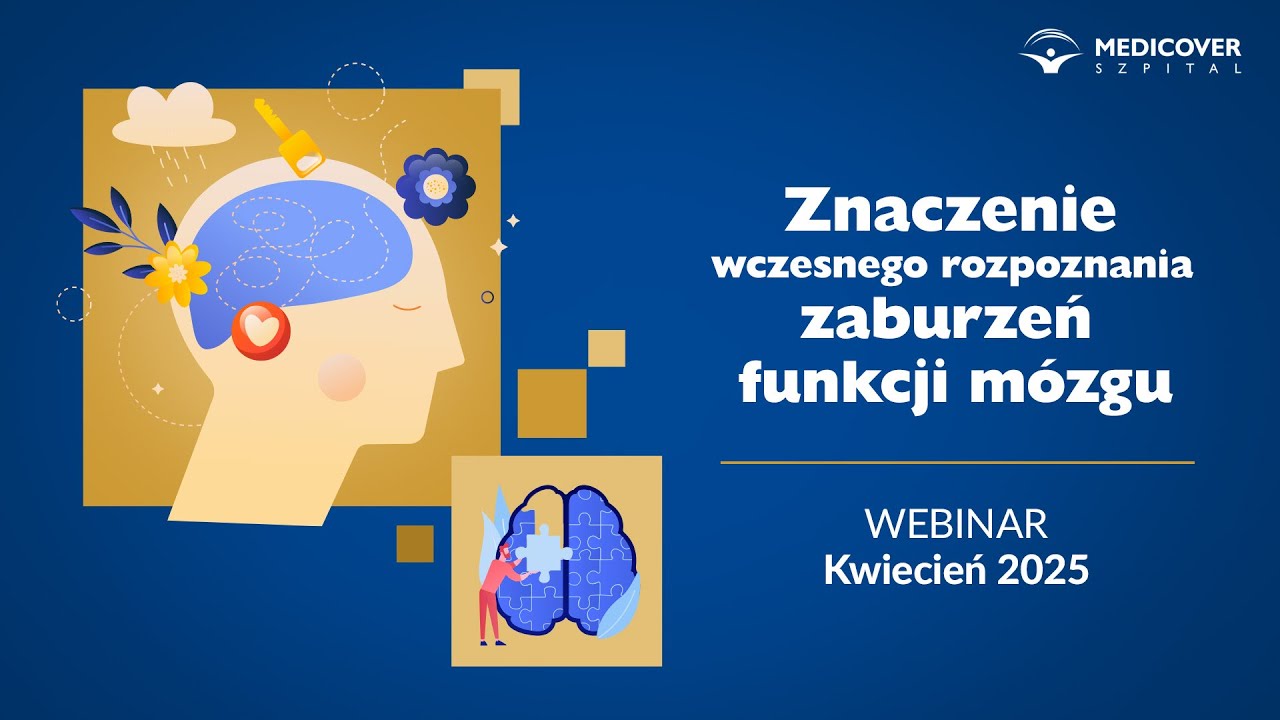 MEDICOVER
SZPITAL

Znaczenie wczesnego rozpoznania zaburzeń funkcji mózgu

WEBINAR
Kwiecień 2025